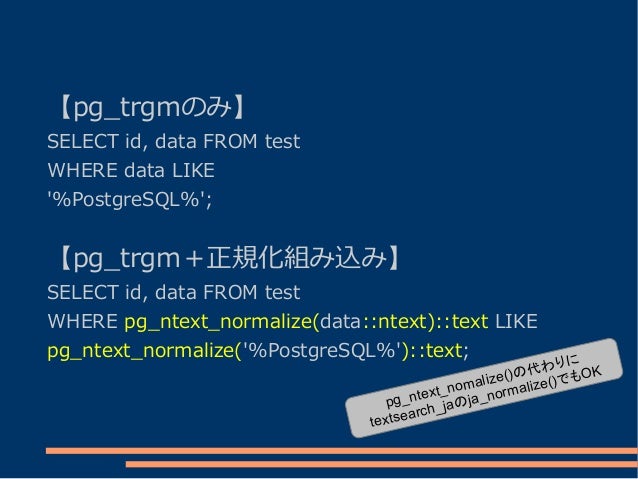 【pg_trgmのみ】
SELECT id, data FROM test
WHERE data LIKE
'%PostgreSQL%';

【pg_trgm＋正規化組み込み】
SELECT id, data FROM test
WHERE pg_ntext_normalize(data::ntext)::text LIKE
pg_ntext_normalize('%PostgreSQL%')::text;

pg_ntext_nomalize()の代わりに
textsearch_jaのja_normalize()でもOK